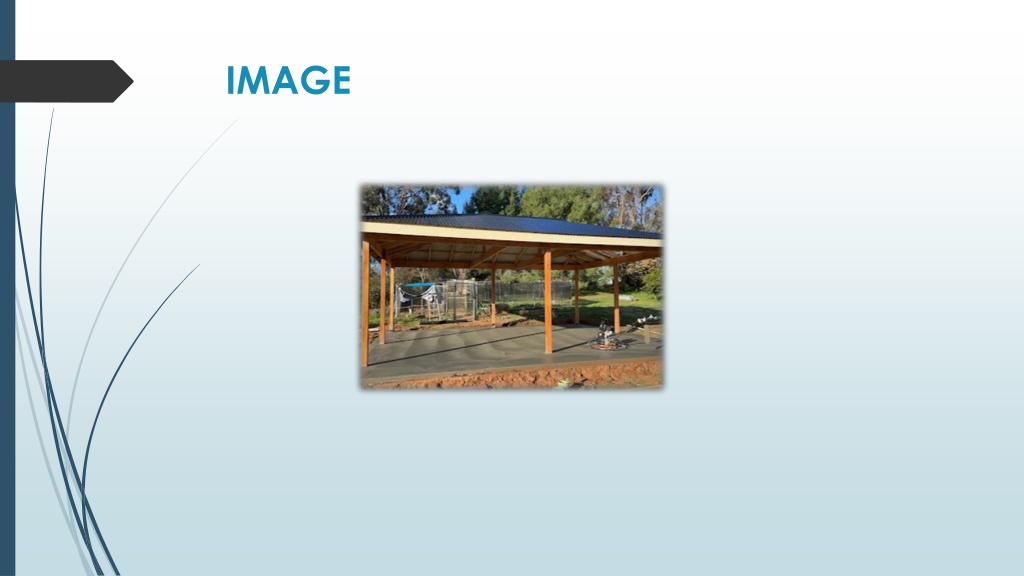 IMAGE